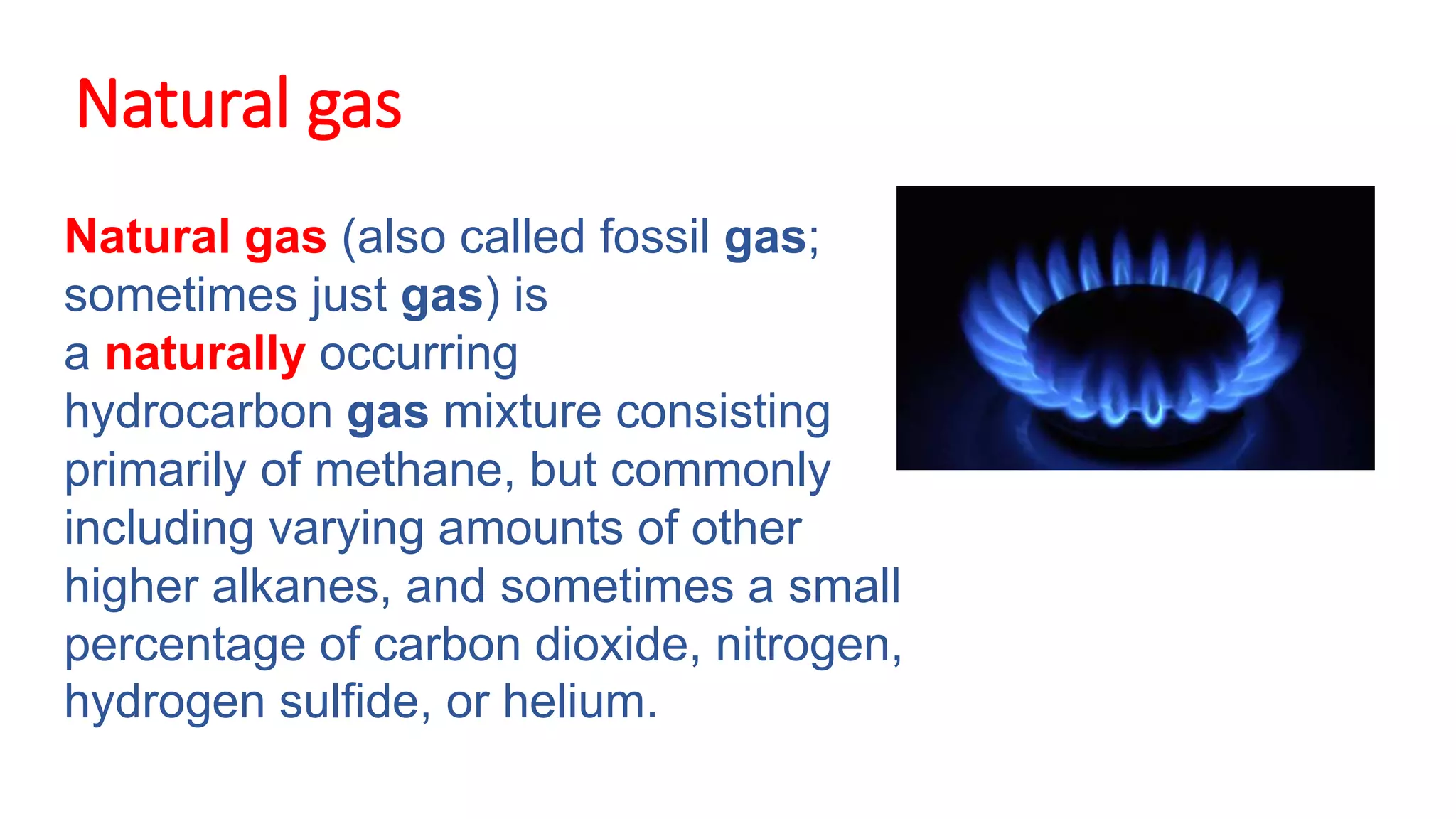 Natural gas

Natural gas (also called fossil gas; sometimes just gas) is a naturally occurring hydrocarbon gas mixture consisting primarily of methane, but commonly including varying amounts of other higher alkanes, and sometimes a small percentage of carbon dioxide, nitrogen, hydrogen sulfide, or helium.